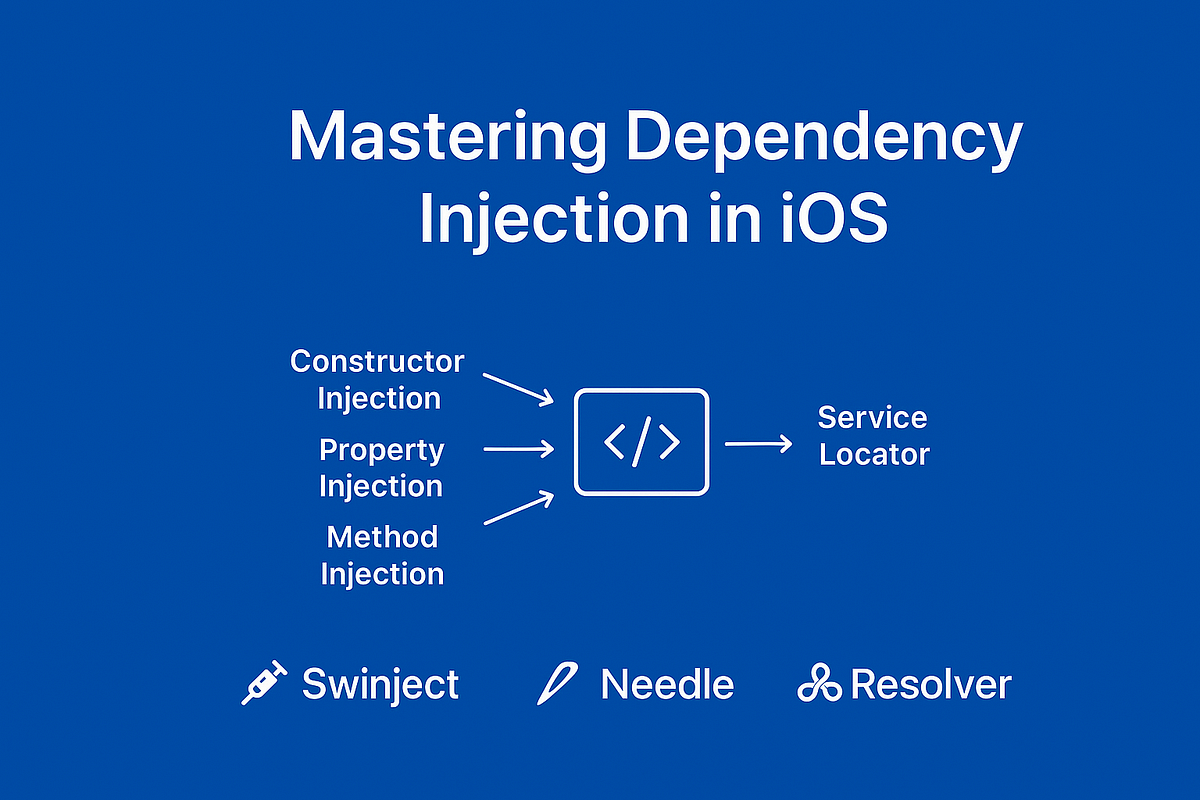 Mastering Dependency Injection in iOS

Constructor Injection

Property Injection

Method Injection

</>

Service Locator

Swinject

Needle

Resolver